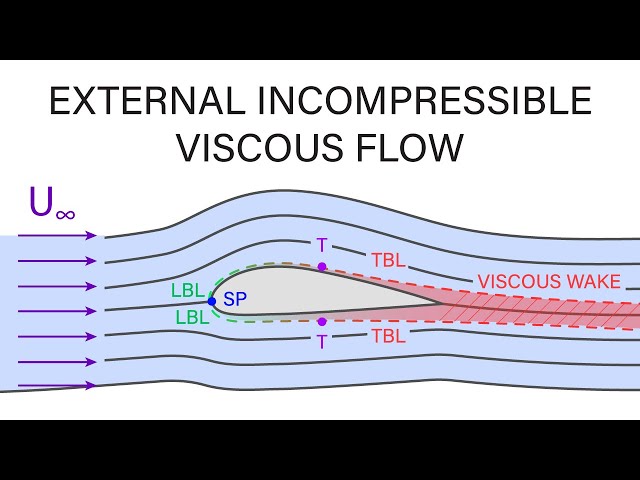 EXTERNAL INCOMPRESSIBLE VISCOUS FLOW

$U_\infty$

T

TBL

VISCOUS WAKE

LBL

SP

LBL

T

TBL